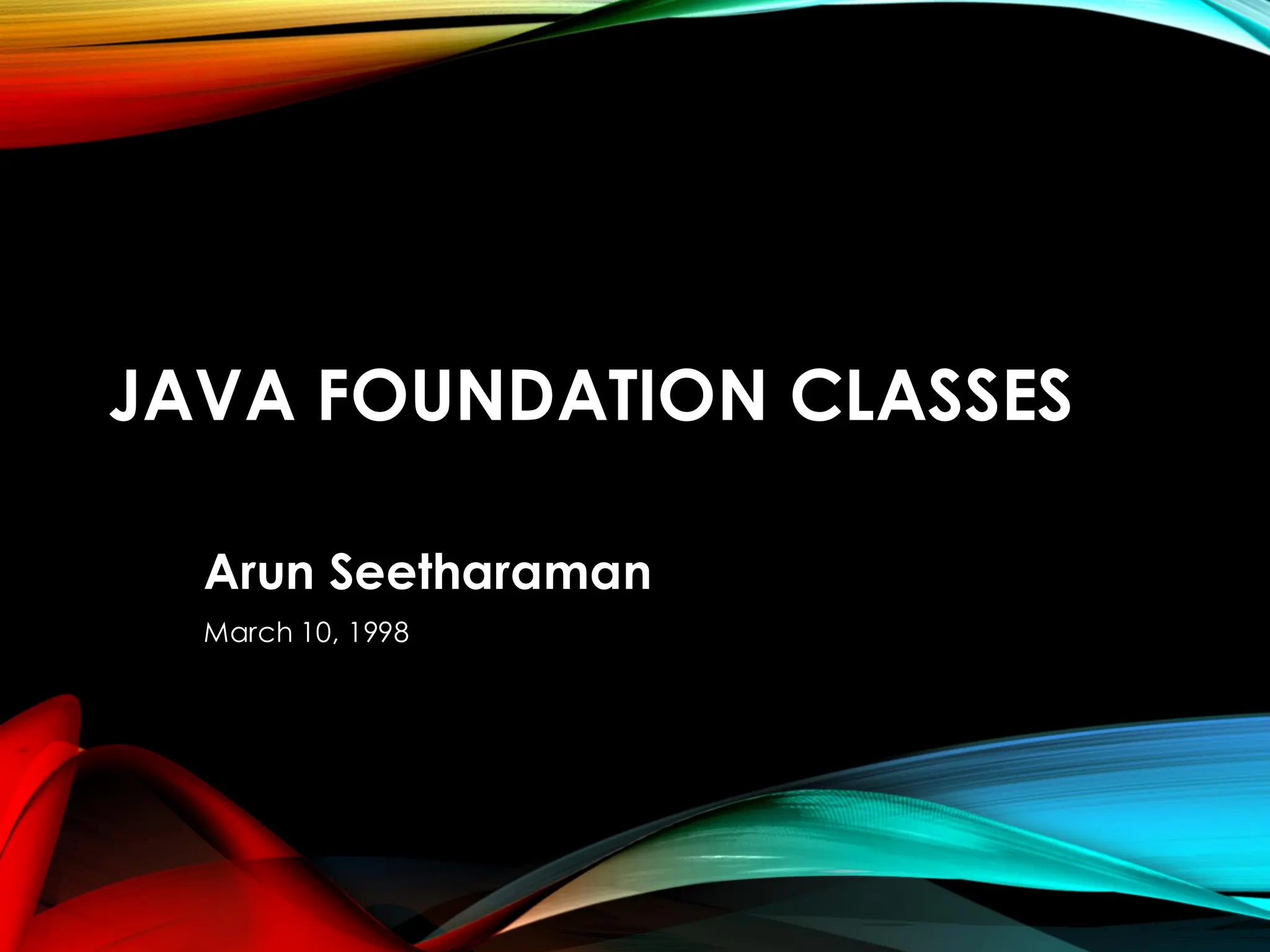 JAVA FOUNDATION CLASSES

Arun Seetharaman

March 10, 1998